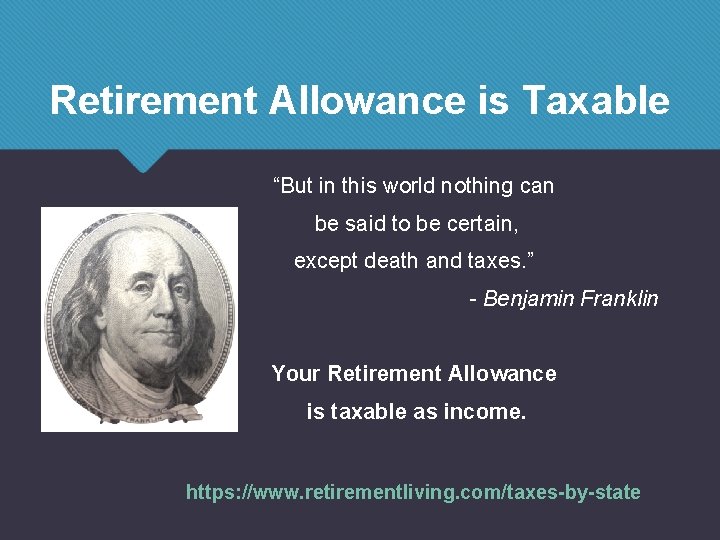 Retirement Allowance is Taxable

“But in this world nothing can be said to be certain, except death and taxes.”
- Benjamin Franklin

FRANKLIN

Your Retirement Allowance is taxable as income.

https://www.retirementliving.com/taxes-by-state